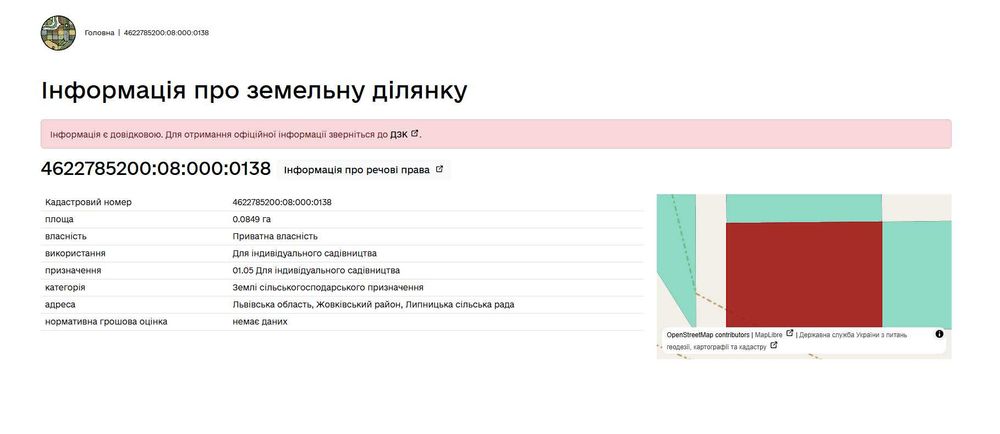 Головна | 4622785200:08:000:0138

Інформація про земельну ділянку

Інформація є довідковою. Для отримання офіційної інформації зверніться до ДЗК.

4622785200:08:000:0138 Інформація про речові права

| Кадастровий номер | 4622785200:08:000:0138 |
|---|---|
| площа | 0.0849 га |
| власність | Приватна власність |
| використання | Для індивідуального садівництва |
| призначення | 01.05 Для індивідуального садівництва |
| категорія | Землі сільськогосподарського призначення |
| адреса | Львівська область, Жовківський район, Липницька сільська рада |
| нормативна грошова оцінка | немає даних |

OpenStreetMap contributors | MapLibre | Державна служба України з питань геодезії, картографії та кадастру